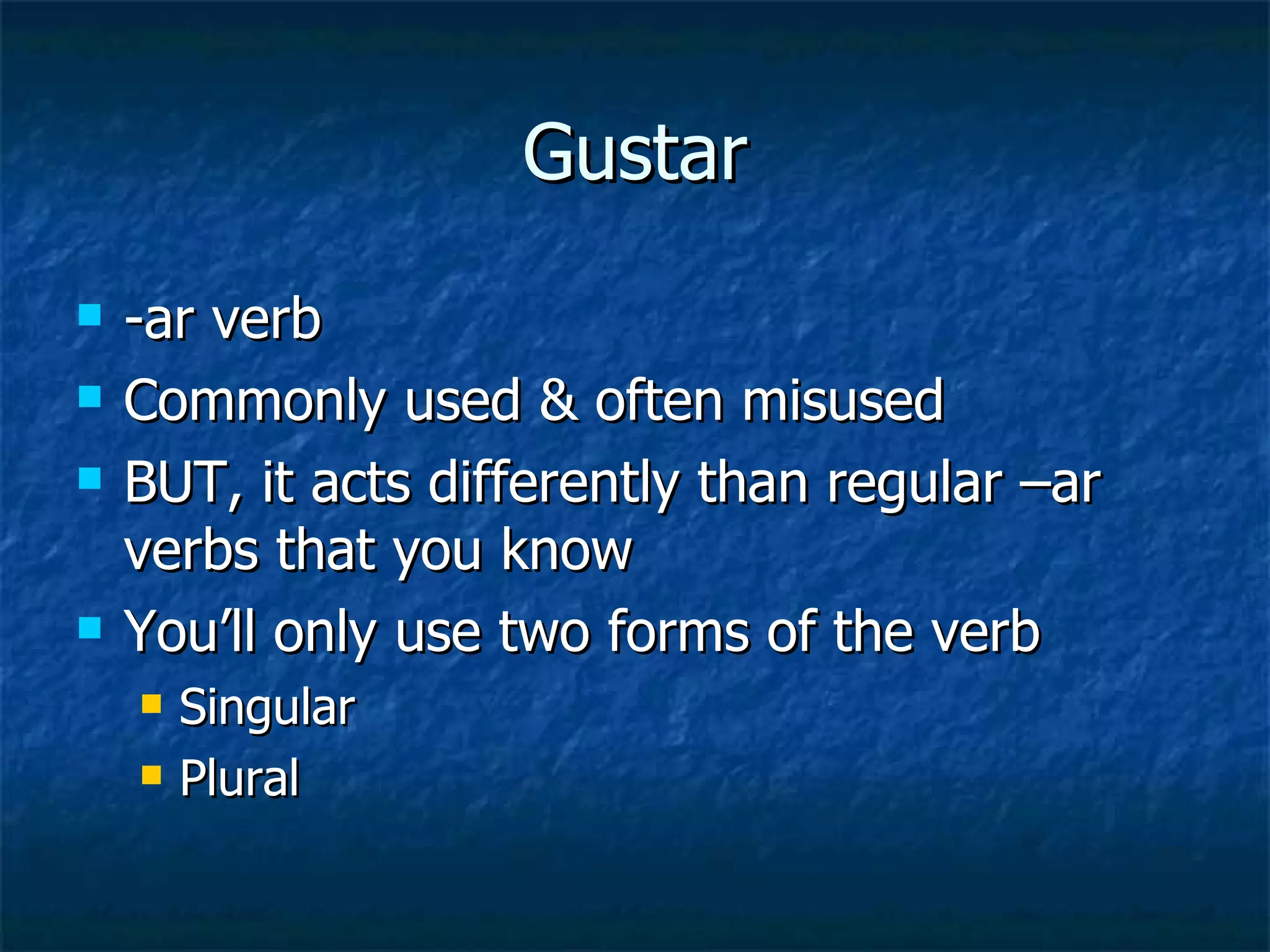 Gustar

- -ar verb
- Commonly used & often misused
- BUT, it acts differently than regular –ar verbs that you know
- You’ll only use two forms of the verb
  - Singular
  - Plural